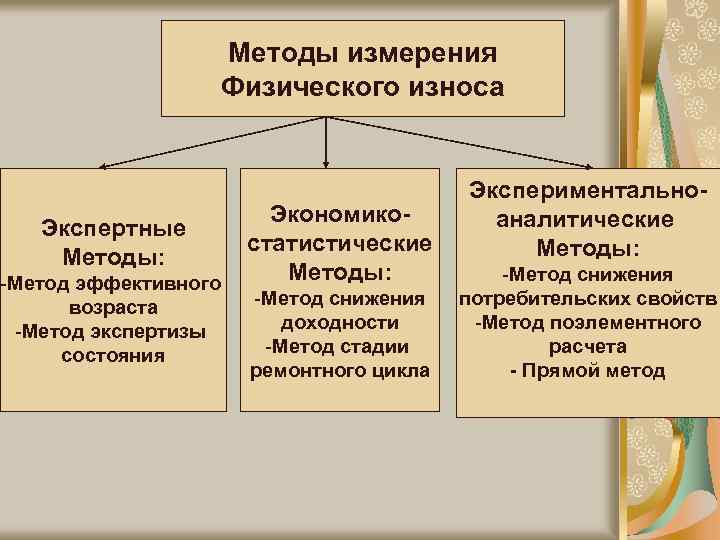 Методы измерения Физического износа

Экспертные Методы:
-Метод эффективного возраста
-Метод экспертизы состояния

Экономико-статистические Методы:
-Метод снижения доходности
-Метод стадии ремонтного цикла

Экспериментально-аналитические Методы:
-Метод снижения потребительских свойств
-Метод поэлементного расчета
- Прямой метод